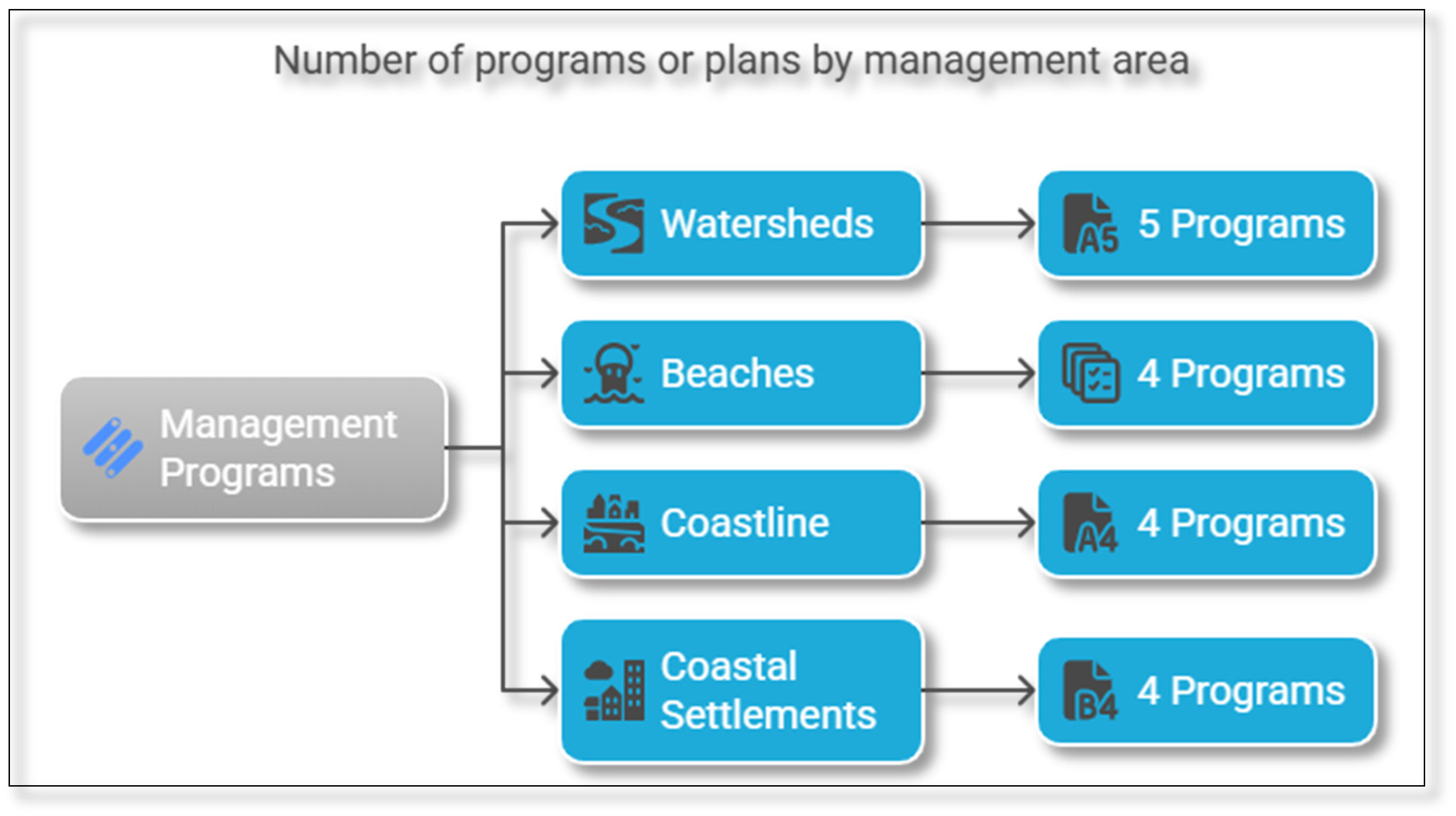 Number of programs or plans by management area

Management Programs

Watersheds

A5 5 Programs

Beaches

4 Programs

Coastline

A4 4 Programs

Coastal Settlements

B4 4 Programs